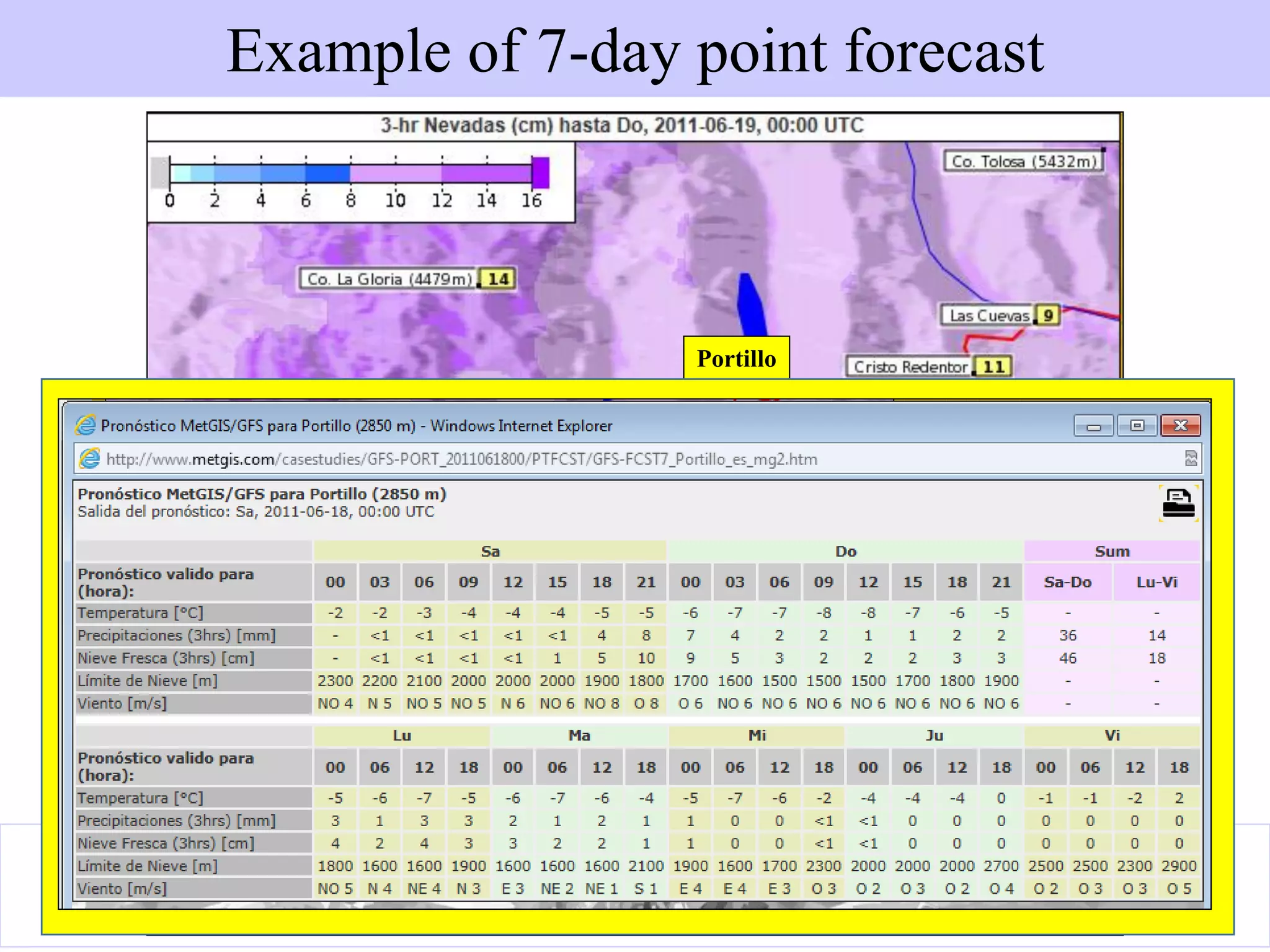 Example of 7-day point forecast

3-hr Nevadas (cm) hasta Do, 2011-06-19, 00:00 UTC

0 2 4 6 8 10 12 14 16

Co. Tolosa (5432m)

Co. La Gloria (4479m) 14

Las Cuevas 9

Portillo

Cristo Redentor 11

Pronóstico MetGIS/GFS para Portillo (2850 m) - Windows Internet Explorer

http://www.metgis.com/casestudies/GFS-PORT_2011061800/PTFCST/GFS-FCST7_Portillo_es_mg2.htm

Pronóstico MetGIS/GFS para Portillo (2850 m)
Salida del pronóstico: Sa, 2011-06-18, 00:00 UTC

| | Sa | | | | | | | | Do | | | | | | | | Sum | |
|---|---|---|---|---|---|---|---|---|---|---|---|---|---|---|---|---|---|---|
| Pronóstico valido para (hora): | 00 | 03 | 06 | 09 | 12 | 15 | 18 | 21 | 00 | 03 | 06 | 09 | 12 | 15 | 18 | 21 | Sa-Do | Lu-Vi |
| Temperatura [°C] | -2 | -2 | -3 | -4 | -4 | -4 | -5 | -5 | -6 | -7 | -7 | -8 | -8 | -7 | -6 | -5 | - | - |
| Precipitaciones (3hrs) [mm] | - | <1 | <1 | <1 | <1 | <1 | 4 | 8 | 7 | 4 | 2 | 2 | 1 | 1 | 2 | 2 | 36 | 14 |
| Nieve Fresca (3hrs) [cm] | - | <1 | <1 | <1 | <1 | 1 | 5 | 10 | 9 | 5 | 3 | 2 | 2 | 2 | 3 | 3 | 46 | 18 |
| Límite de Nieve [m] | 2300 | 2200 | 2100 | 2000 | 2000 | 2000 | 1900 | 1800 | 1700 | 1600 | 1500 | 1500 | 1500 | 1700 | 1800 | 1900 | - | - |
| Viento [m/s] | NO 4 | N 5 | NO 5 | NO 5 | N 6 | NO 6 | NO 8 | O 8 | O 6 | NO 6 | NO 6 | NO 6 | NO 6 | NO 6 | NO 6 | NO 6 | - | - |

| | Lu | | | | Ma | | | | Mi | | | | Ju | | | | Vi | | | |
|---|---|---|---|---|---|---|---|---|---|---|---|---|---|---|---|---|---|---|---|---|
| Pronóstico valido para (hora): | 00 | 06 | 12 | 18 | 00 | 06 | 12 | 18 | 00 | 06 | 12 | 18 | 00 | 06 | 12 | 18 | 00 | 06 | 12 | 18 |
| Temperatura [°C] | -5 | -6 | -7 | -5 | -6 | -7 | -6 | -4 | -5 | -7 | -6 | -2 | -4 | -4 | -4 | 0 | -1 | -1 | -2 | 2 |
| Precipitaciones (3hrs) [mm] | 3 | 1 | 3 | 3 | 2 | 1 | 2 | 1 | 1 | 0 | 0 | <1 | <1 | 0 | 0 | 0 | 0 | 0 | 0 | 0 |
| Nieve Fresca (3hrs) [cm] | 4 | 2 | 4 | 3 | 3 | 2 | 2 | 1 | 1 | 0 | 0 | <1 | <1 | 0 | 0 | 0 | 0 | 0 | 0 | 0 |
| Límite de Nieve [m] | 1800 | 1600 | 1600 | 1900 | 1600 | 1600 | 1600 | 2100 | 1900 | 1600 | 1700 | 2300 | 2000 | 2000 | 2000 | 2700 | 2500 | 2500 | 2300 | 2900 |
| Viento [m/s] | NO 5 | N 4 | NE 4 | N 3 | E 3 | NE 2 | NE 1 | S 1 | E 4 | E 4 | E 3 | O 3 | O 2 | O 3 | O 2 | O 4 | O 2 | O 3 | O 3 | O 5 |